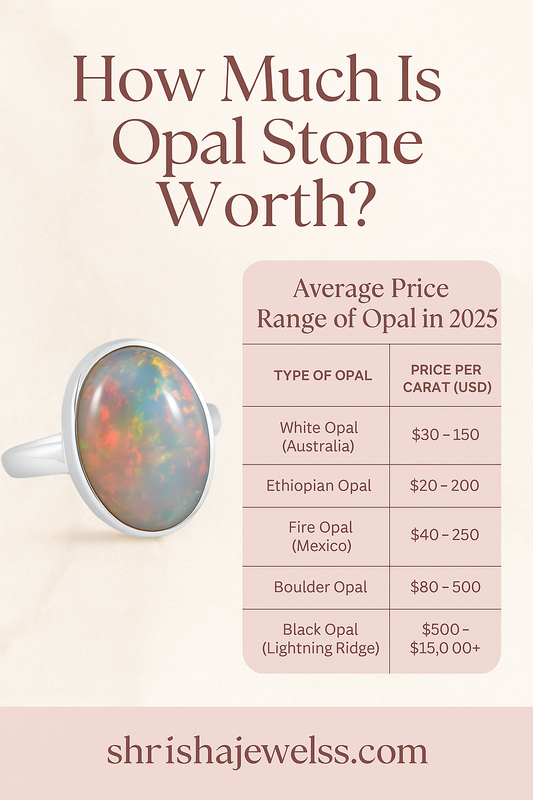 How Much Is Opal Stone Worth?

Average Price Range of Opal in 2025

| TYPE OF OPAL | PRICE PER CARAT (USD) |
|---|---|
| White Opal (Australia) | $30 – 150 |
| Ethiopian Opal | $20 – 200 |
| Fire Opal (Mexico) | $40 – 250 |
| Boulder Opal | $80 – 500 |
| Black Opal (Lightning Ridge) | $500 – $15,0 00+ |

shrishajewelss.com